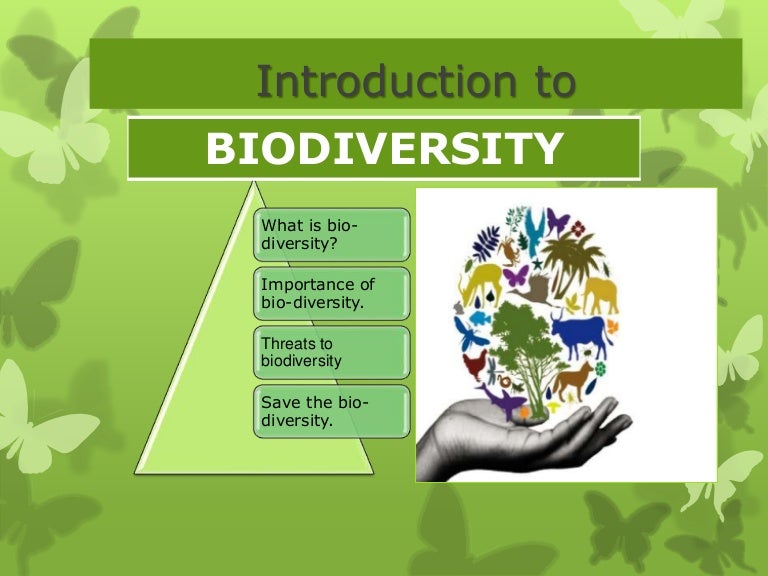 Introduction to

BIODIVERSITY

What is bio-diversity?

Importance of bio-diversity.

Threats to biodiversity

Save the bio-diversity.